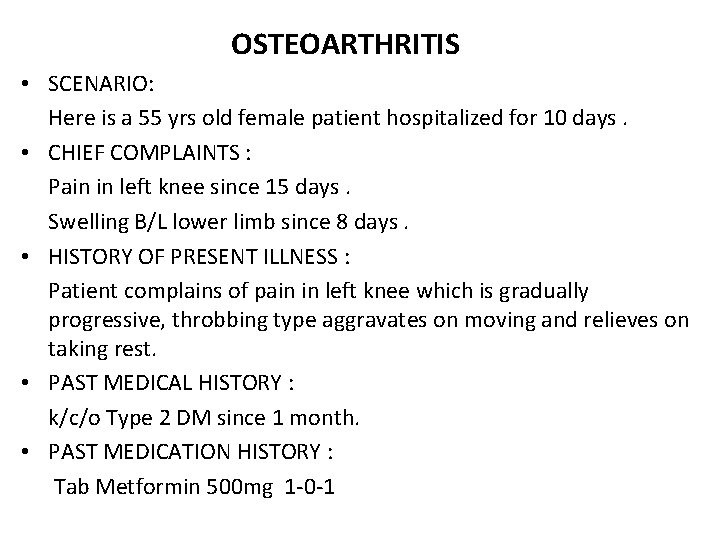 OSTEOARTHRITIS

• SCENARIO:
Here is a 55 yrs old female patient hospitalized for 10 days .

• CHIEF COMPLAINTS :
Pain in left knee since 15 days .
Swelling B/L lower limb since 8 days .

• HISTORY OF PRESENT ILLNESS :
Patient complains of pain in left knee which is gradually progressive, throbbing type aggravates on moving and relieves on taking rest.

• PAST MEDICAL HISTORY :
k/c/o Type 2 DM since 1 month.

• PAST MEDICATION HISTORY :
Tab Metformin 500mg 1-0-1